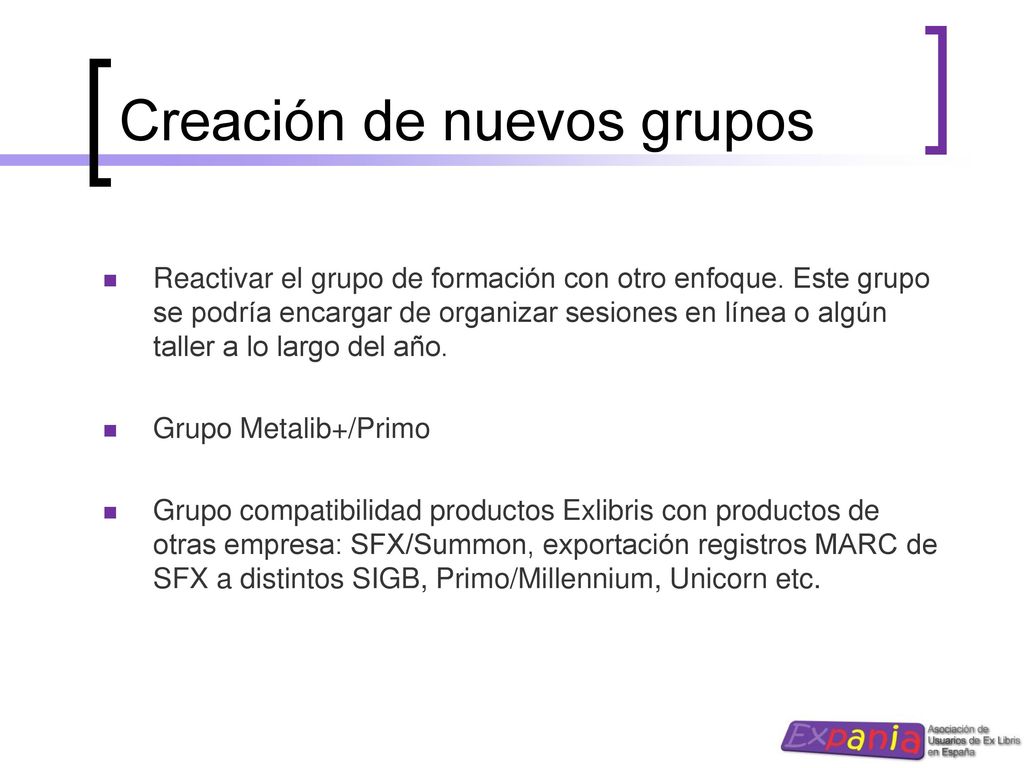 Creación de nuevos grupos

Reactivar el grupo de formación con otro enfoque. Este grupo se podría encargar de organizar sesiones en línea o algún taller a lo largo del año.

Grupo Metalib+/Primo

Grupo compatibilidad productos Exlibris con productos de otras empresa: SFX/Summon, exportación registros MARC de SFX a distintos SIGB, Primo/Millennium, Unicorn etc.

Expania Asociación de Usuarios de Ex Libris en España